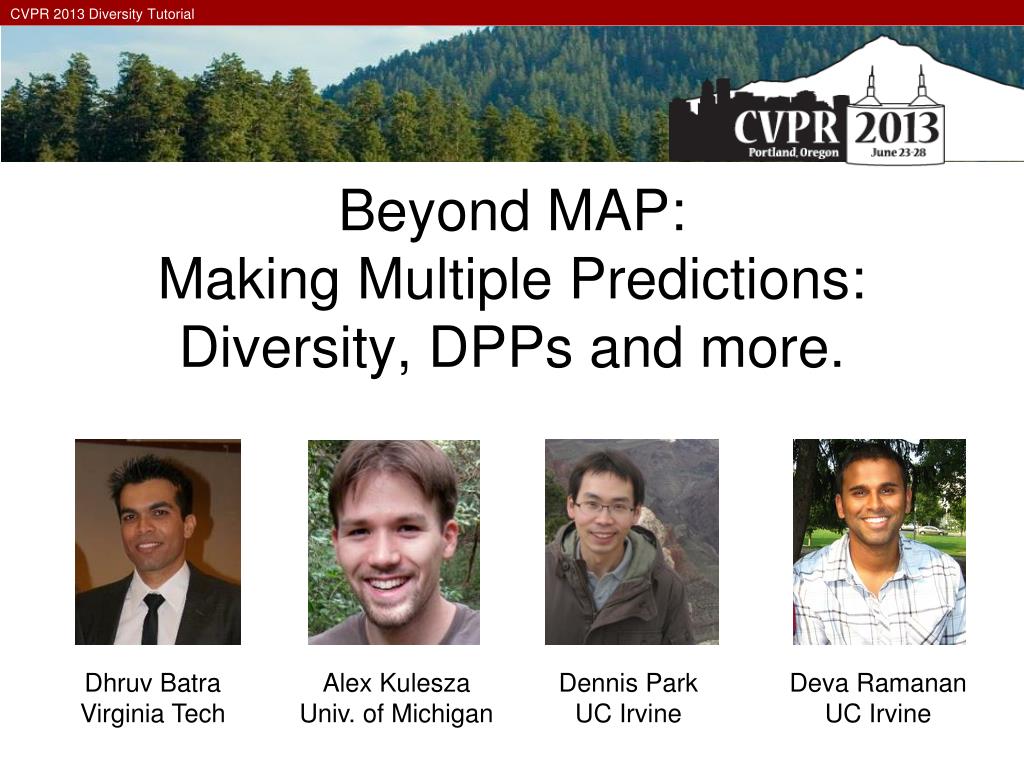 CVPR 2013 Diversity Tutorial

CVPR 2013
Portland, Oregon June 23-28

Beyond MAP:
Making Multiple Predictions:
Diversity, DPPs and more.

Dhruv Batra
Virginia Tech

Alex Kulesza
Univ. of Michigan

Dennis Park
UC Irvine

Deva Ramanan
UC Irvine